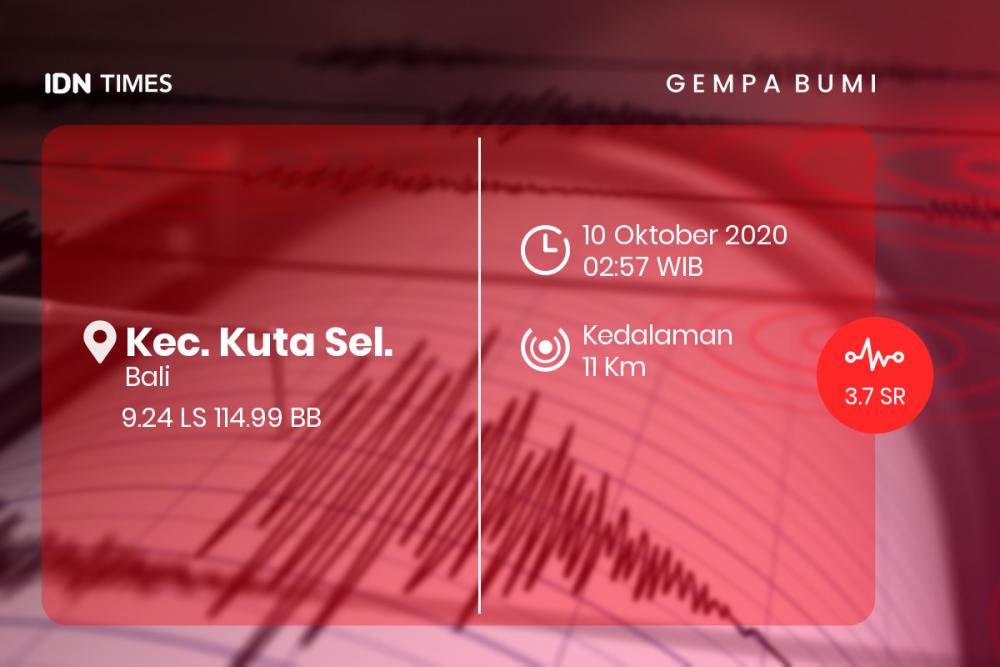 IDN TIMES

GEMPA BUMI

Kec. Kuta Sel.
Bali
9.24 LS 114.99 BB

10 Oktober 2020
02:57 WIB

Kedalaman
11 Km

3.7 SR